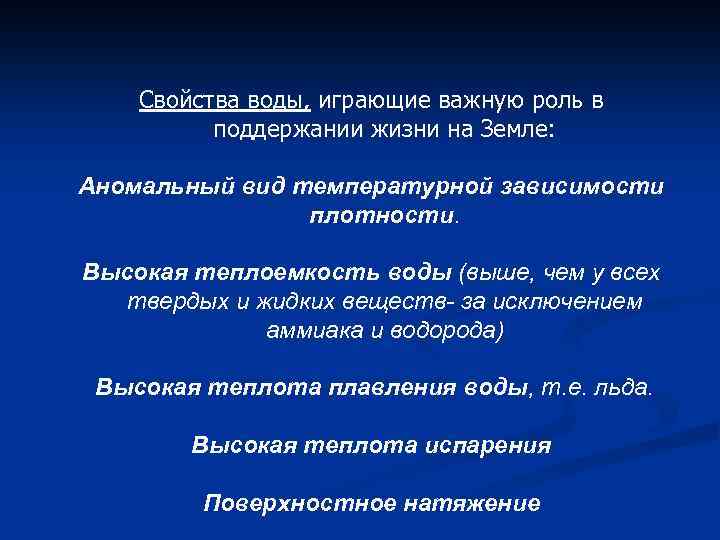 Свойства воды, играющие важную роль в поддержании жизни на Земле:

Аномальный вид температурной зависимости плотности.

Высокая теплоемкость воды (выше, чем у всех твердых и жидких веществ- за исключением аммиака и водорода)

Высокая теплота плавления воды, т.е. льда.

Высокая теплота испарения

Поверхностное натяжение